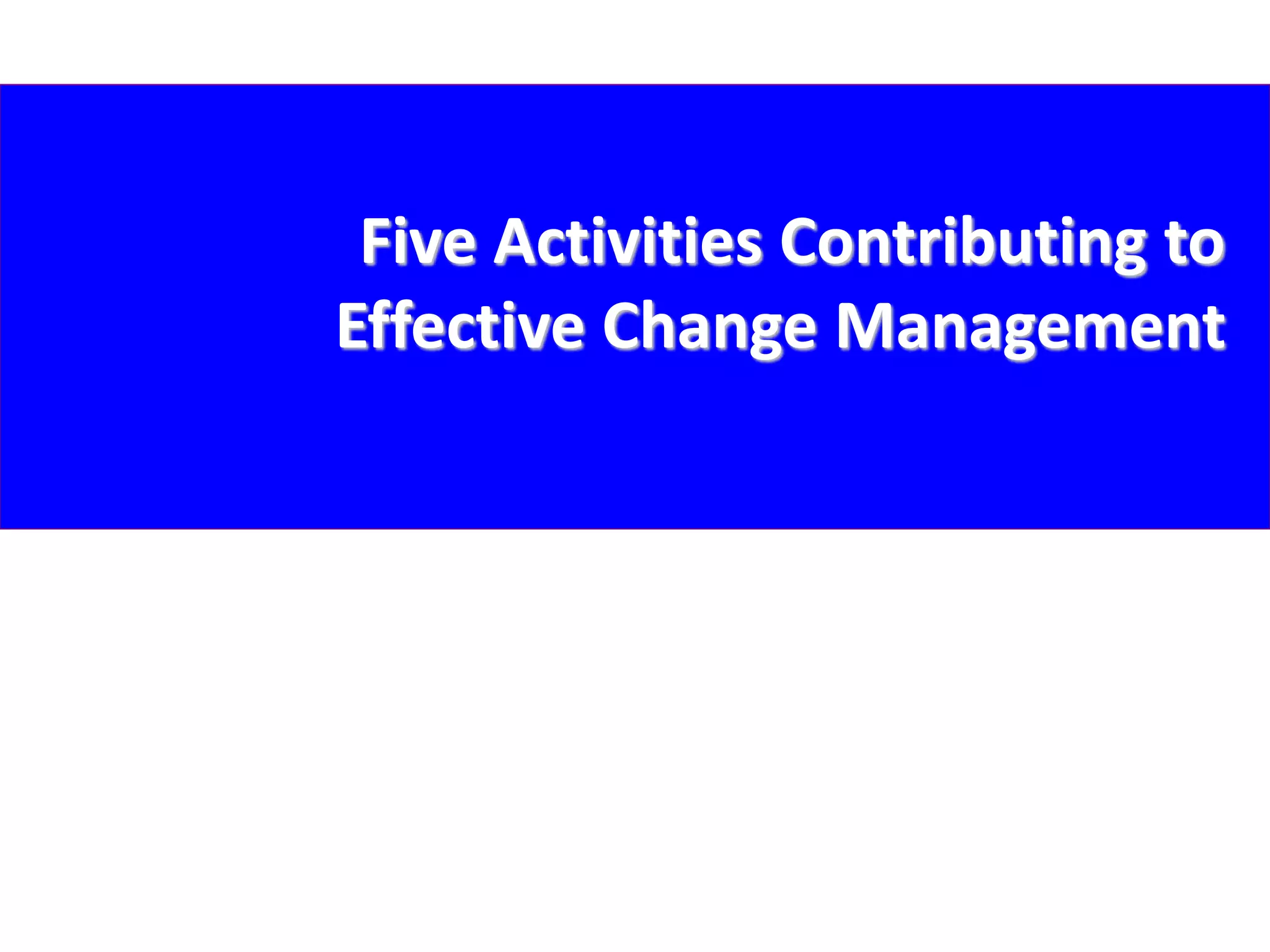 Five Activities Contributing to Effective Change Management